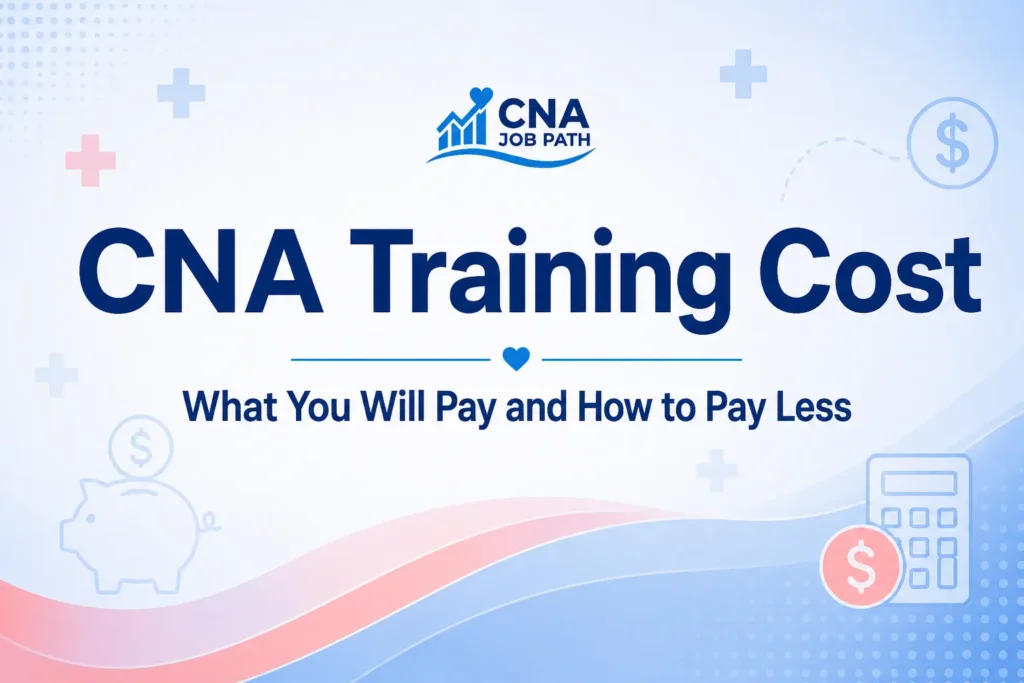 CNA
JOB PATH

CNA Training Cost

What You Will Pay and How to Pay Less